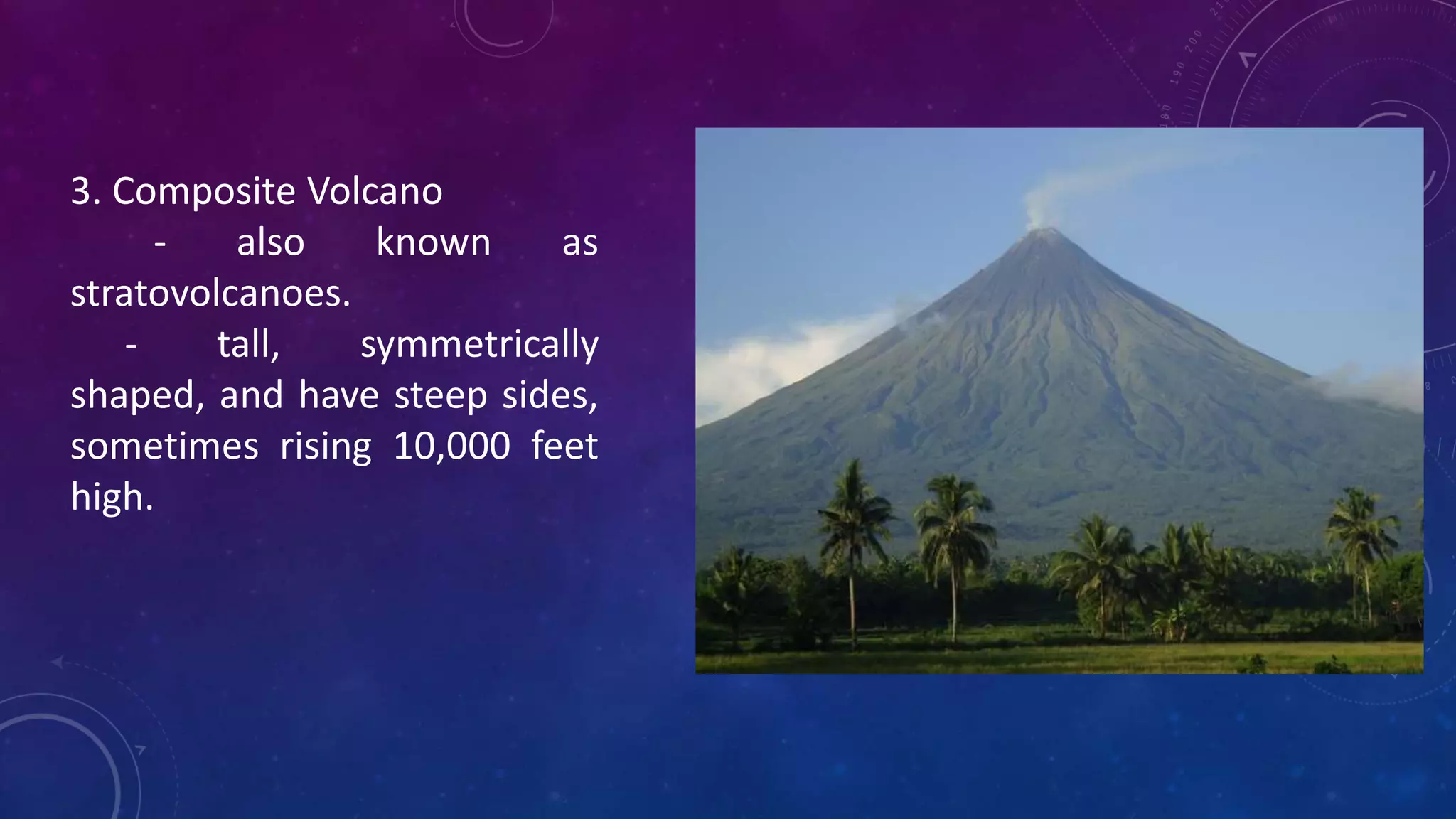 3. Composite Volcano

- also known as stratovolcanoes.

- tall, symmetrically shaped, and have steep sides, sometimes rising 10,000 feet high.